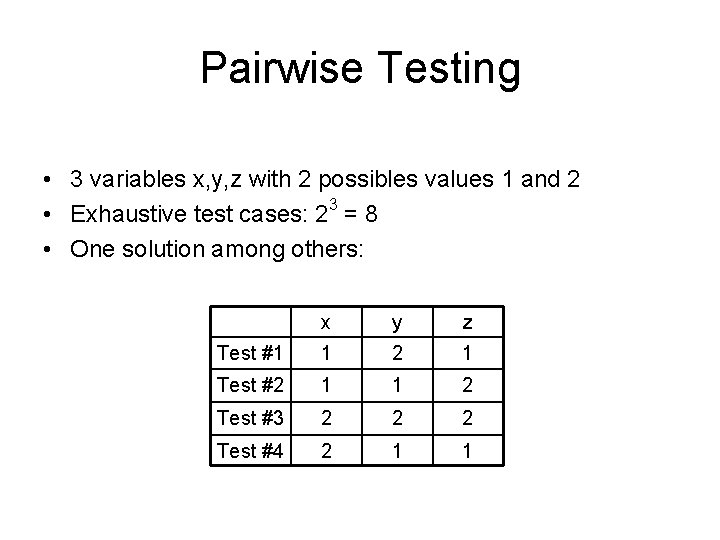 Pairwise Testing

• 3 variables x,y,z with 2 possibles values 1 and 2
• Exhaustive test cases: $2^3 = 8$
• One solution among others:

| | x | y | z |
|---|---|---|---|
| Test #1 | 1 | 2 | 1 |
| Test #2 | 1 | 1 | 2 |
| Test #3 | 2 | 2 | 2 |
| Test #4 | 2 | 1 | 1 |